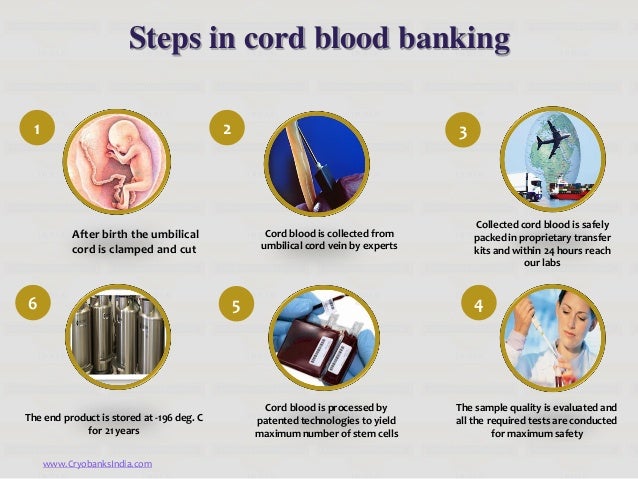 Steps in cord blood banking

1

After birth the umbilical cord is clamped and cut

2

Cord blood is collected from umbilical cord vein by experts

3

Collected cord blood is safely packed in proprietary transfer kits and within 24 hours reach our labs

6

The end product is stored at -196 deg. C for 21 years

5

Cord blood is processed by patented technologies to yield maximum number of stem cells

4

The sample quality is evaluated and all the required tests are conducted for maximum safety

www.CryobanksIndia.com